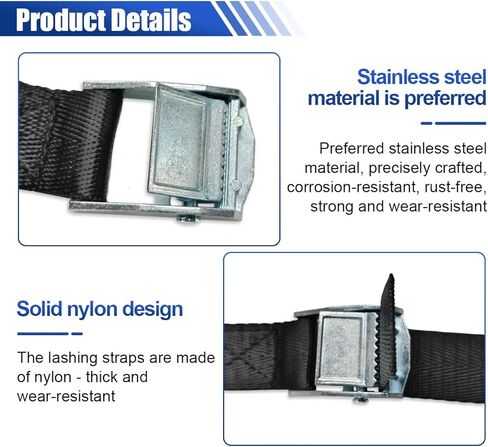 Product Details

Stainless steel material is preferred

Preferred stainless steel material, precisely crafted, corrosion-resistant, rust-free, strong and wear-resistant

Solid nylon design

The lashing straps are made of nylon - thick and wear-resistant